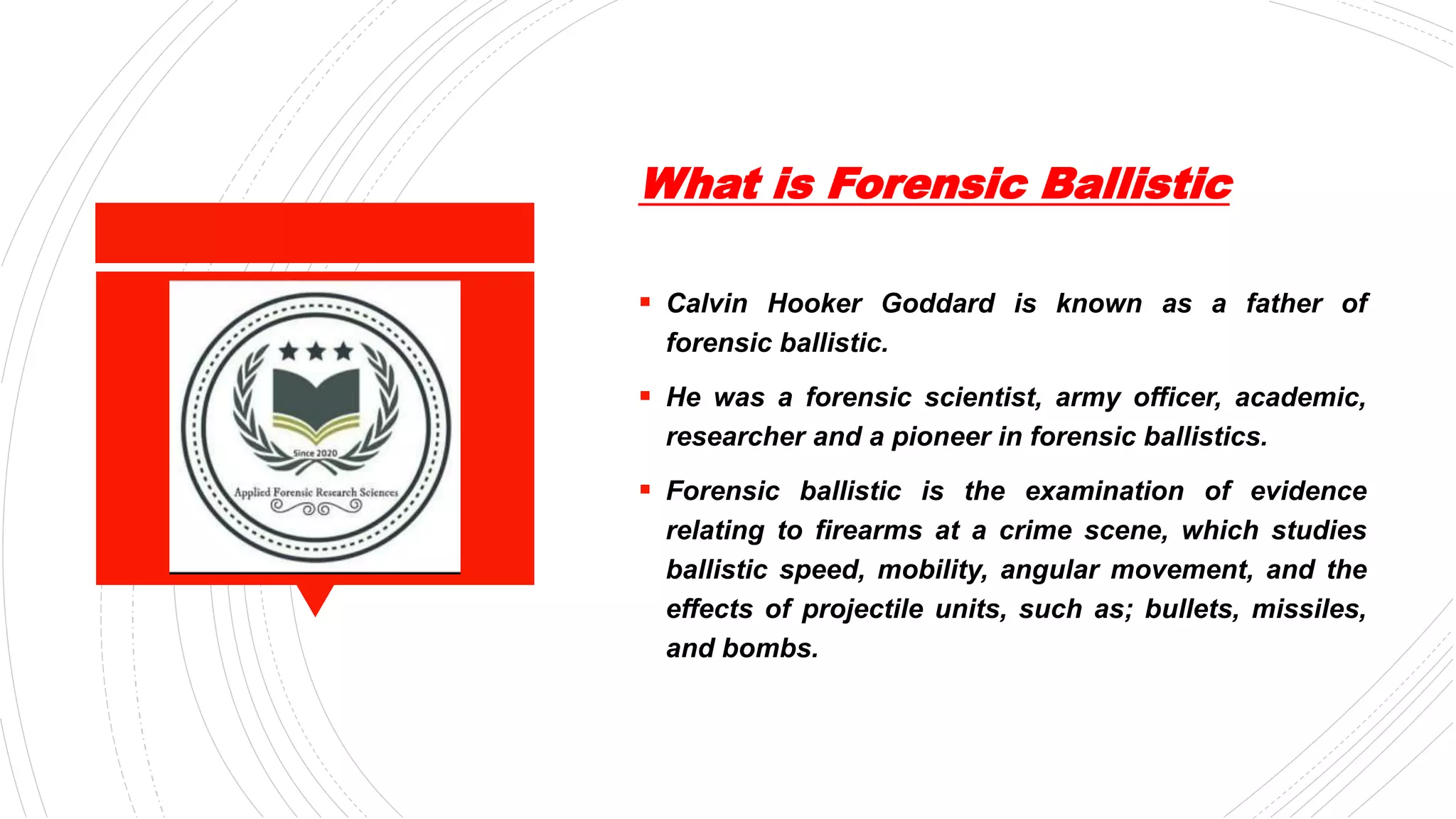 Since 2020

Applied Forensic Research Sciences

What is Forensic Ballistic

▪ Calvin Hooker Goddard is known as a father of forensic ballistic.

▪ He was a forensic scientist, army officer, academic, researcher and a pioneer in forensic ballistics.

▪ Forensic ballistic is the examination of evidence relating to firearms at a crime scene, which studies ballistic speed, mobility, angular movement, and the effects of projectile units, such as; bullets, missiles, and bombs.